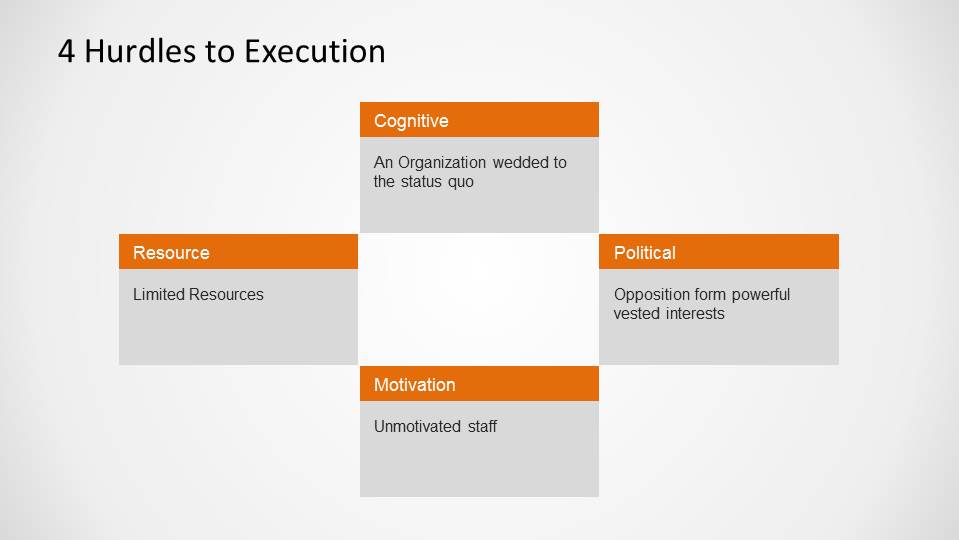 4 Hurdles to Execution

Cognitive

An Organization wedded to the status quo

Resource

Limited Resources

Political

Opposition form powerful vested interests

Motivation

Unmotivated staff